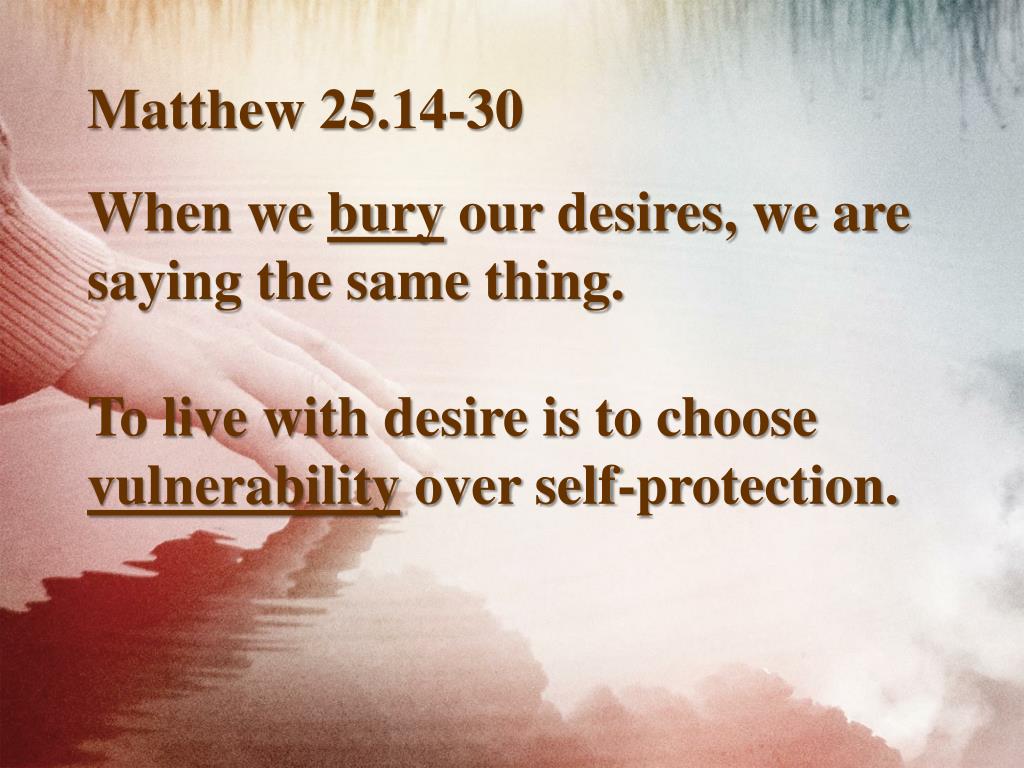 Matthew 25.14-30

When we bury our desires, we are saying the same thing.

To live with desire is to choose vulnerability over self-protection.